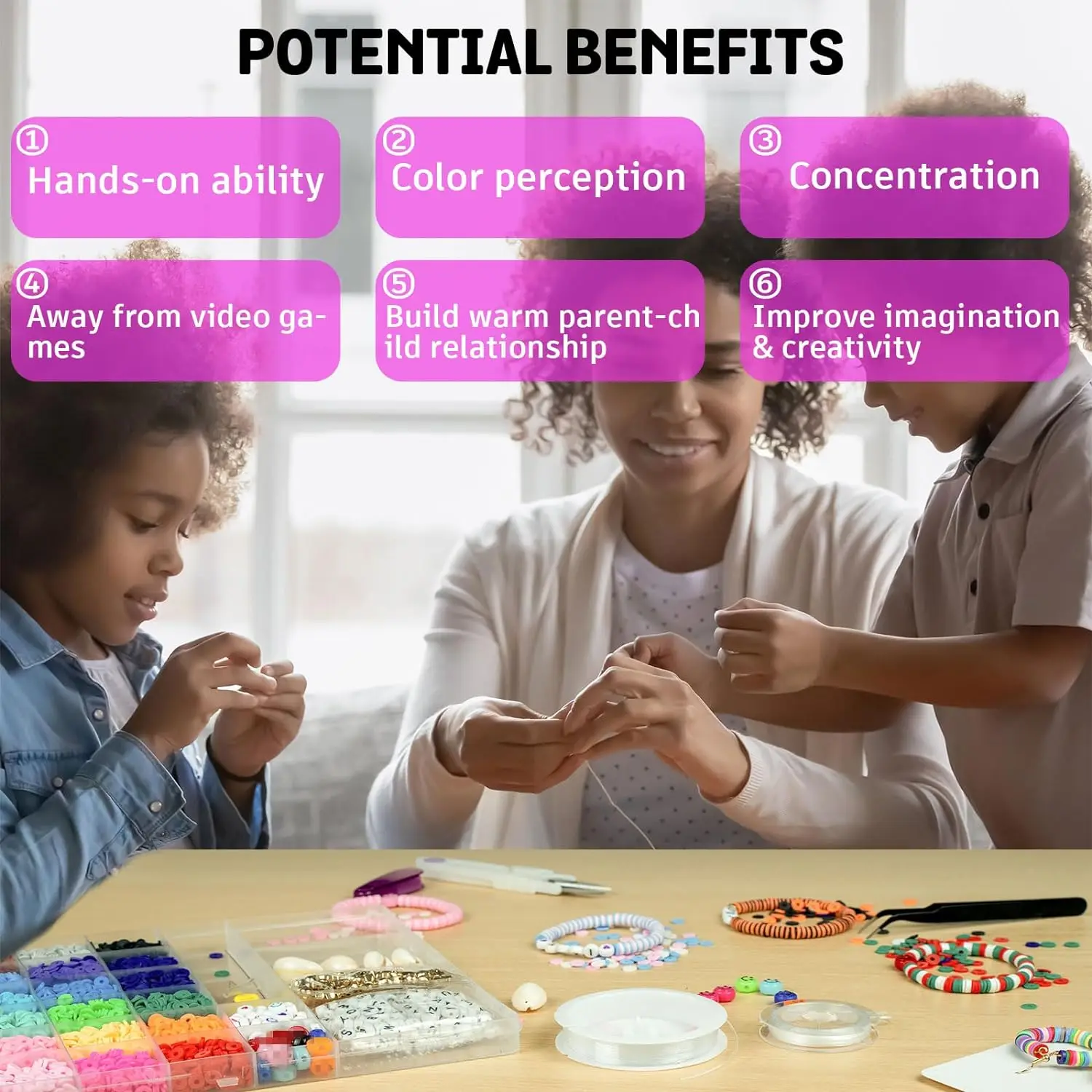 POTENTIAL BENEFITS

①
Hands-on ability

②
Color perception

③
Concentration

④
Away from video games

⑤
Build warm parent-child relationship

⑥
Improve imagination & creativity